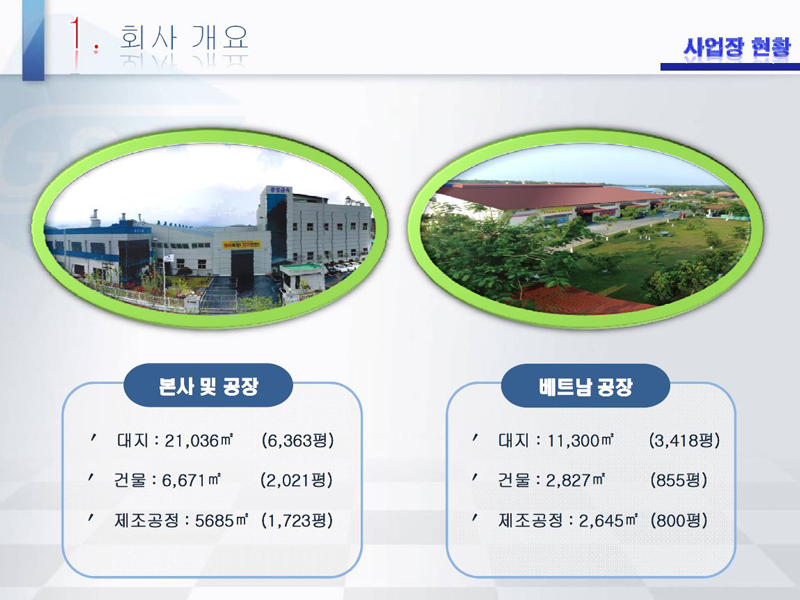 1. 회사 개요

사업장 현황

본사 및 공장

′ 대지 : 21,036㎡ (6,363평)

′ 건물 : 6,671㎡ (2,021평)

′ 제조공정 : 5685㎡ (1,723평)

베트남 공장

′ 대지 : 11,300㎡ (3,418평)

′ 건물 : 2,827㎡ (855평)

′ 제조공정 : 2,645㎡ (800평)